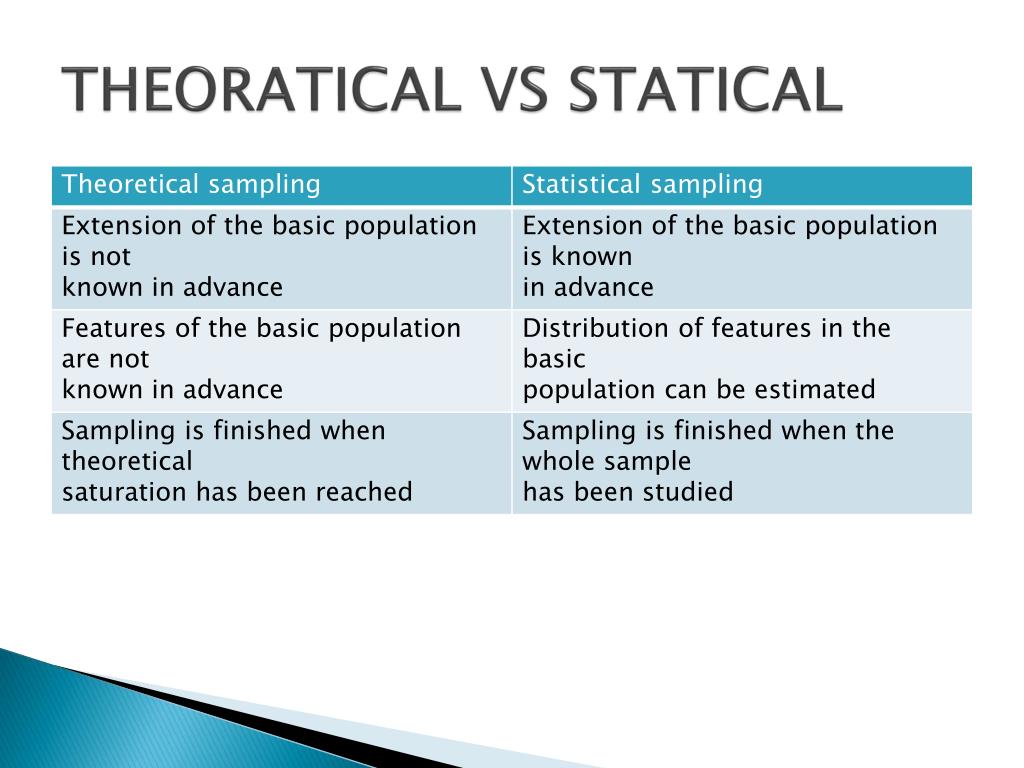 THEORATICAL VS STATICAL

| Theoretical sampling | Statistical sampling |
|---|---|
| Extension of the basic population is not known in advance | Extension of the basic population is known in advance |
| Features of the basic population are not known in advance | Distribution of features in the basic population can be estimated |
| Sampling is finished when theoretical saturation has been reached | Sampling is finished when the whole sample has been studied |